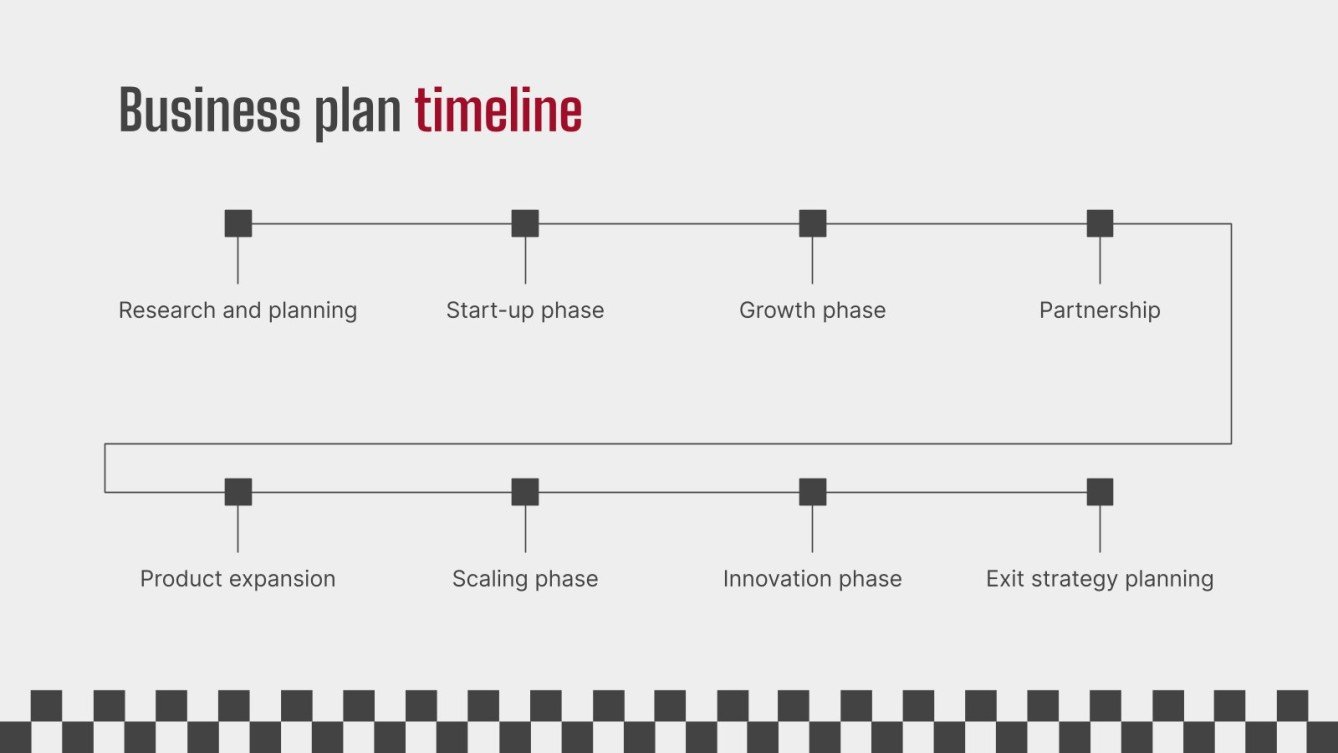 Business plan timeline

Research and planning

Start-up phase

Growth phase

Partnership

Product expansion

Scaling phase

Innovation phase

Exit strategy planning